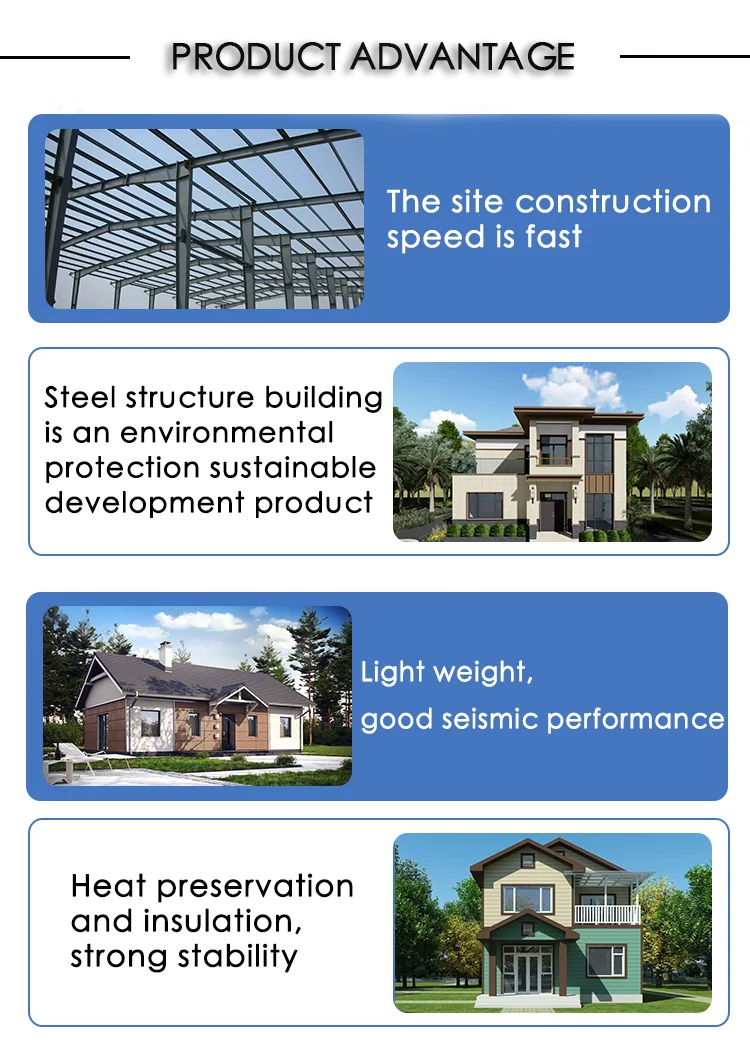 PRODUCT ADVANTAGE

The site construction speed is fast

Steel structure building is an environmental protection sustainable development product

Light weight,
good seismic performance

Heat preservation and insulation, strong stability